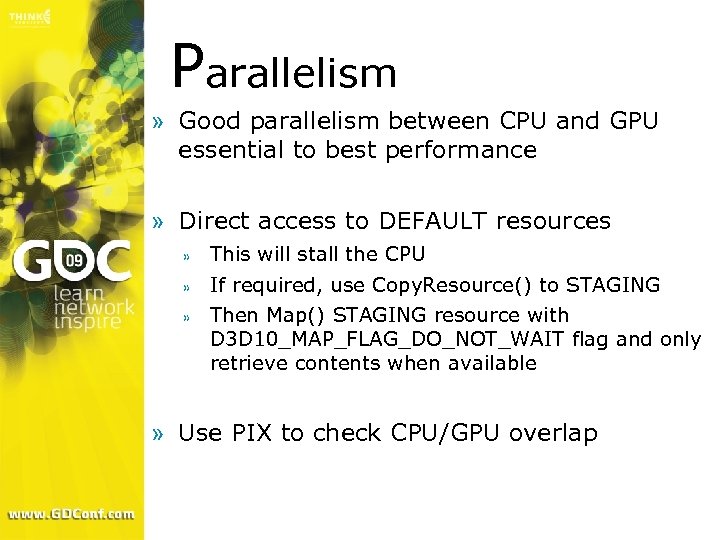 THINK

GDC 09
learn
network
inspire

www.GDConf.com

Parallelism

» Good parallelism between CPU and GPU essential to best performance

» Direct access to DEFAULT resources
» This will stall the CPU
» If required, use CopyResource() to STAGING
» Then Map() STAGING resource with D3D10_MAP_FLAG_DO_NOT_WAIT flag and only retrieve contents when available

» Use PIX to check CPU/GPU overlap